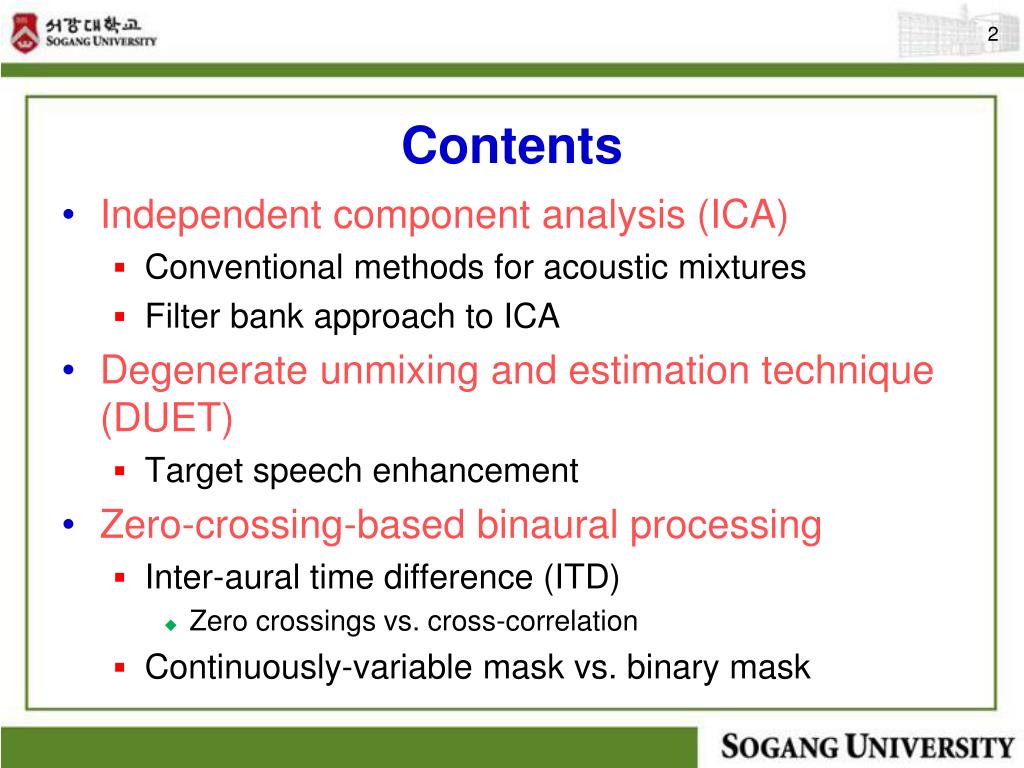 서강대학교
SOGANG UNIVERSITY

2

Contents

• Independent component analysis (ICA)
 ▪ Conventional methods for acoustic mixtures
 ▪ Filter bank approach to ICA
• Degenerate unmixing and estimation technique (DUET)
 ▪ Target speech enhancement
• Zero-crossing-based binaural processing
 ▪ Inter-aural time difference (ITD)
  ◆ Zero crossings vs. cross-correlation
 ▪ Continuously-variable mask vs. binary mask

SOGANG UNIVERSITY